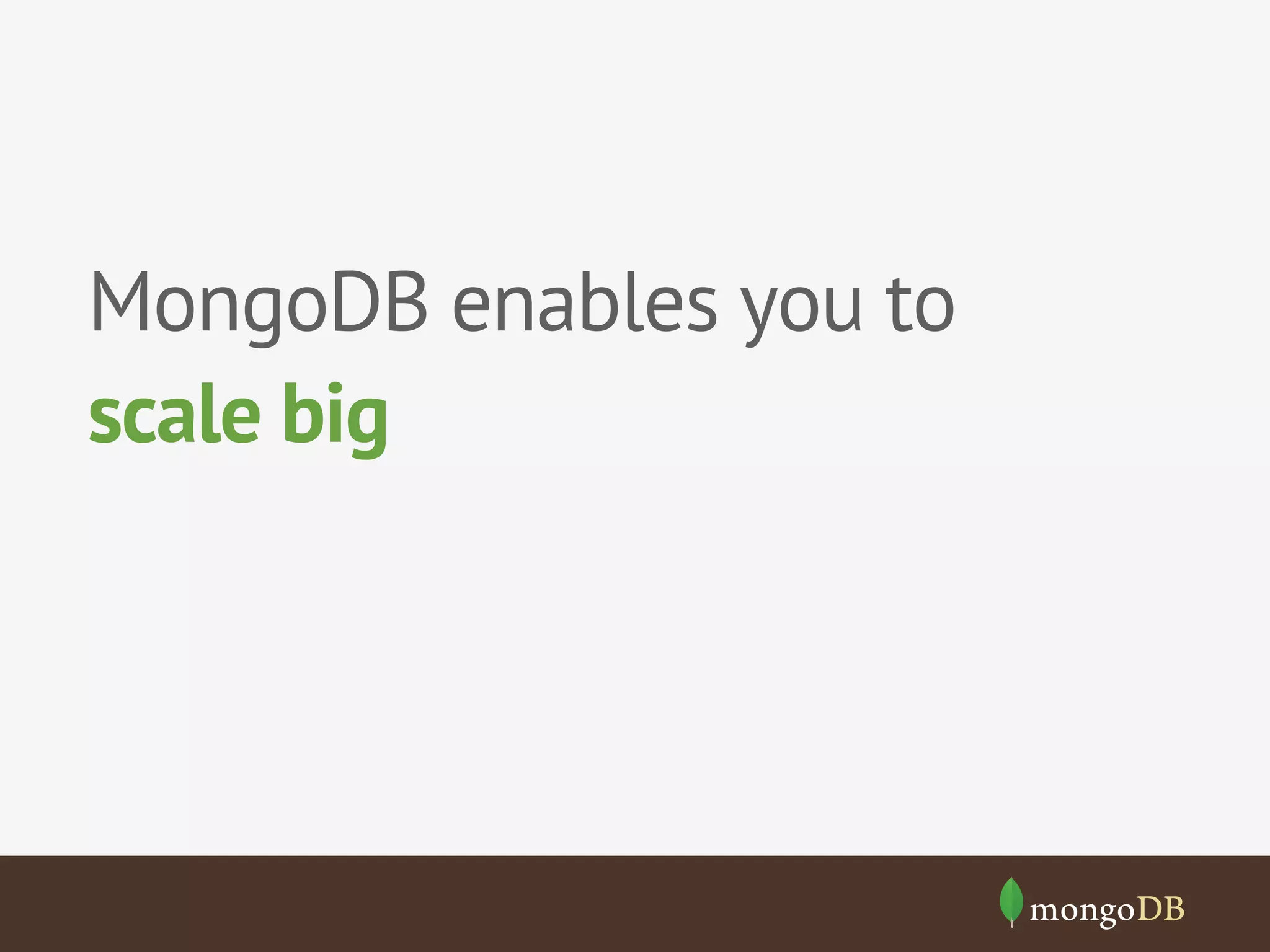 MongoDB enables you to
scale big

mongoDB